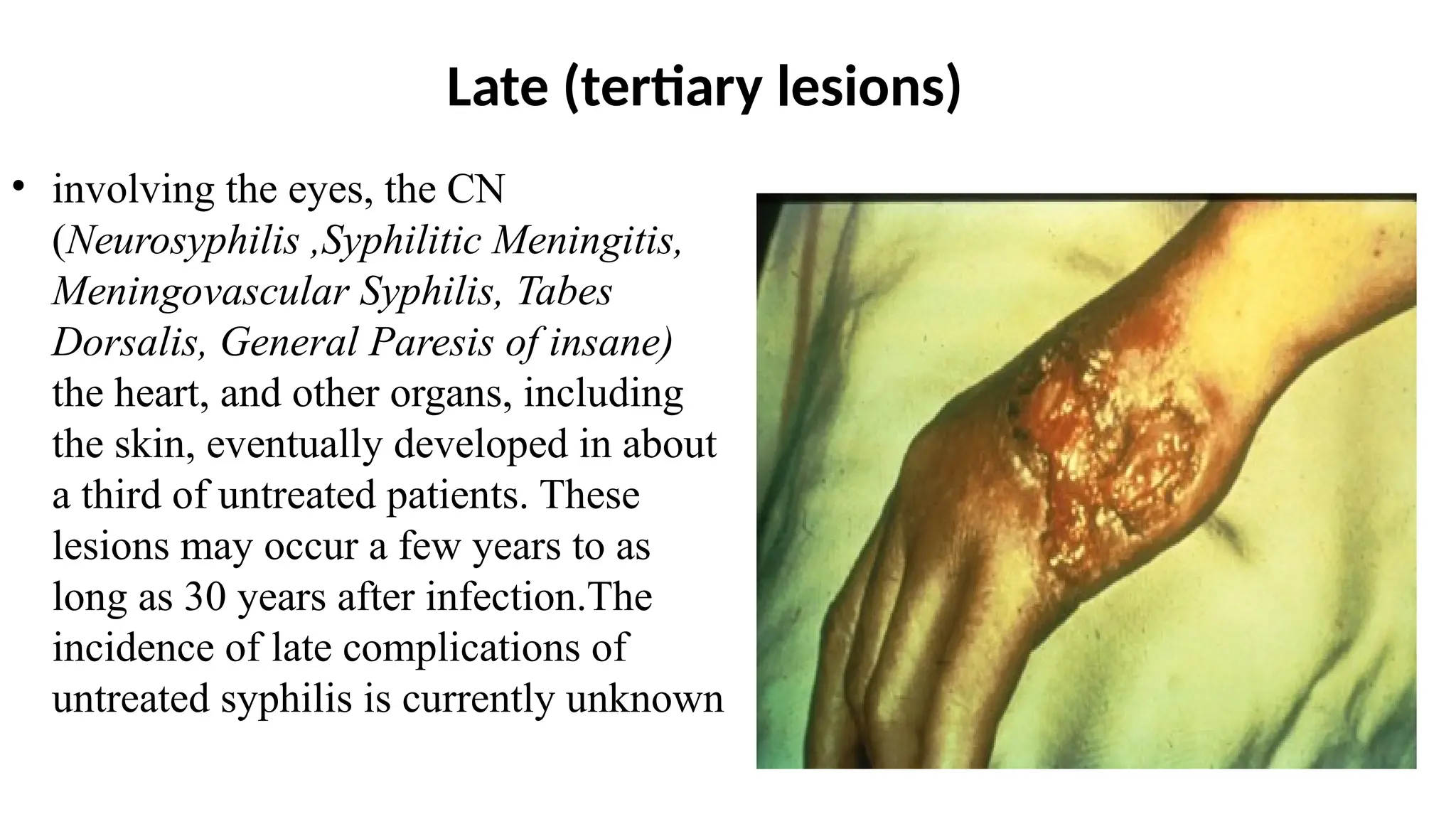 Late (tertiary lesions)

• involving the eyes, the CN (Neurosyphilis ,Syphilitic Meningitis, Meningovascular Syphilis, Tabes Dorsalis, General Paresis of insane) the heart, and other organs, including the skin, eventually developed in about a third of untreated patients. These lesions may occur a few years to as long as 30 years after infection.The incidence of late complications of untreated syphilis is currently unknown